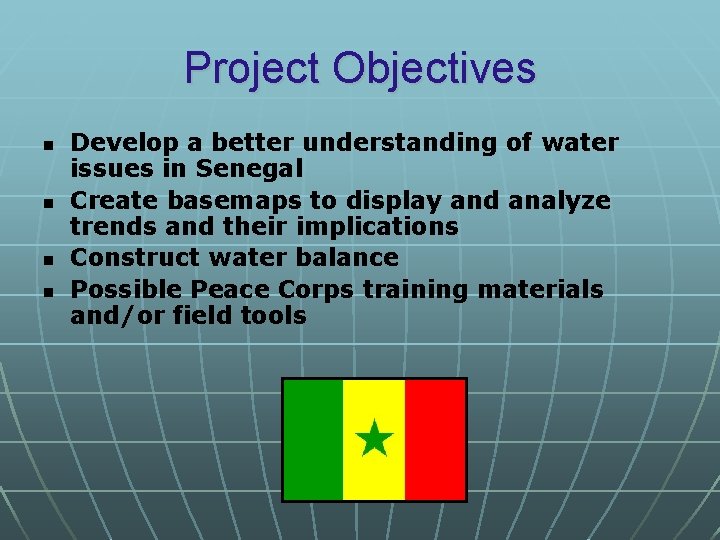 Project Objectives

- Develop a better understanding of water issues in Senegal
- Create basemaps to display and analyze trends and their implications
- Construct water balance
- Possible Peace Corps training materials and/or field tools